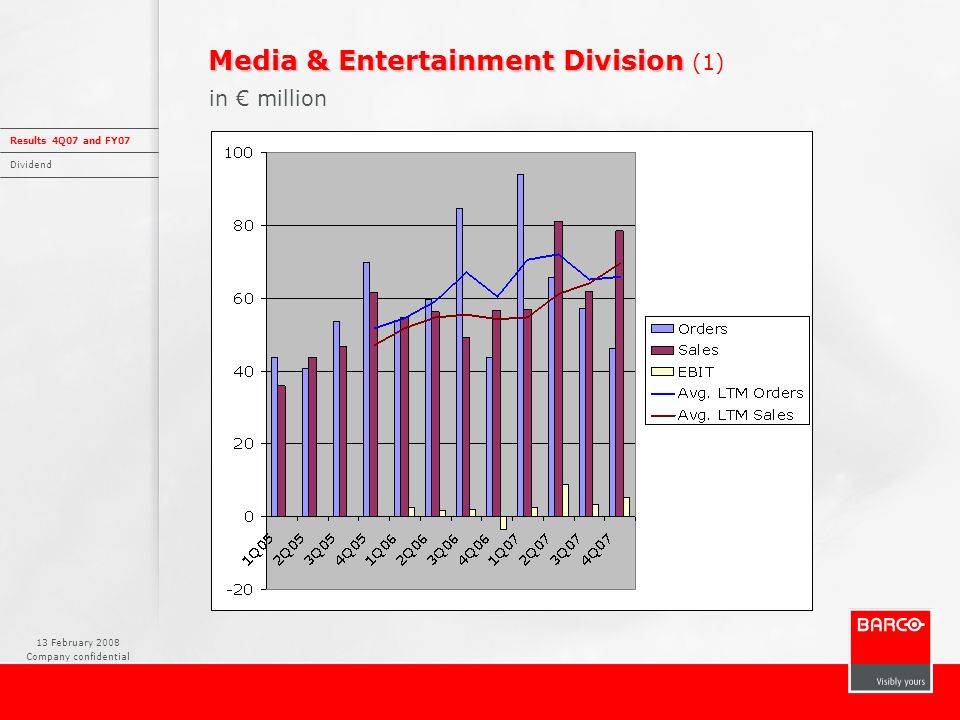 Media & Entertainment Division (1)

in € million

Results 4Q07 and FY07

Dividend

100
80
60
40
20
0
-20

1Q05 2Q05 3Q05 4Q05 1Q06 2Q06 3Q06 4Q06 1Q07 2Q07 3Q07 4Q07

Orders
Sales
EBIT
Avg. LTM Orders
Avg. LTM Sales

13 February 2008
Company confidential

BARCO
Visibly yours